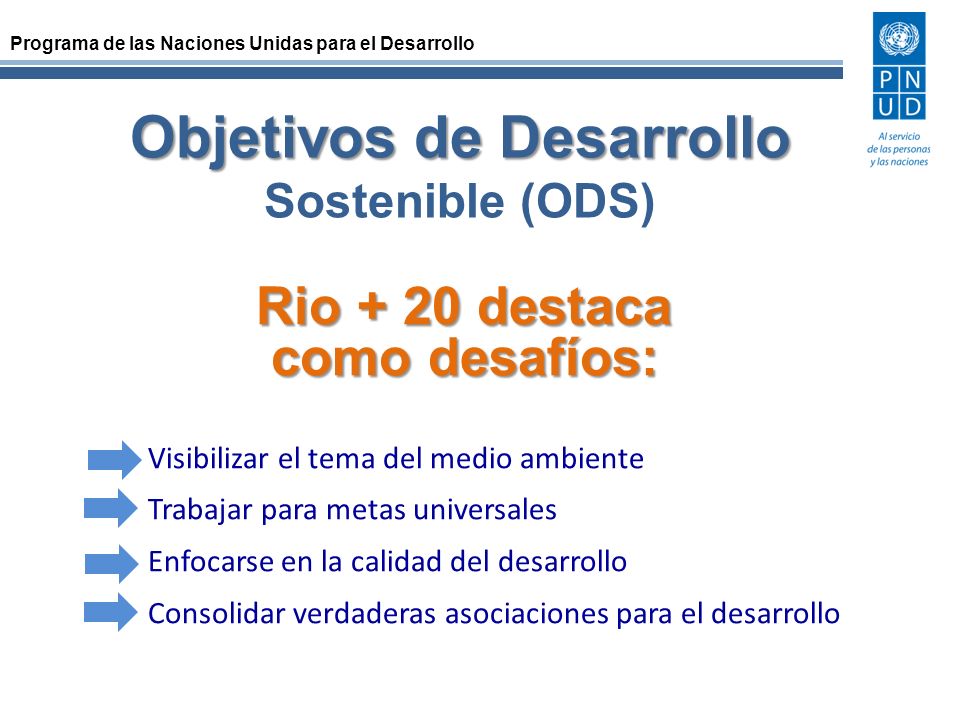 Programa de las Naciones Unidas para el Desarrollo

P N
U D

Al servicio de las personas y las naciones

Objetivos de Desarrollo
Sostenible (ODS)

Rio + 20 destaca como desafíos:

Visibilizar el tema del medio ambiente

Trabajar para metas universales

Enfocarse en la calidad del desarrollo

Consolidar verdaderas asociaciones para el desarrollo